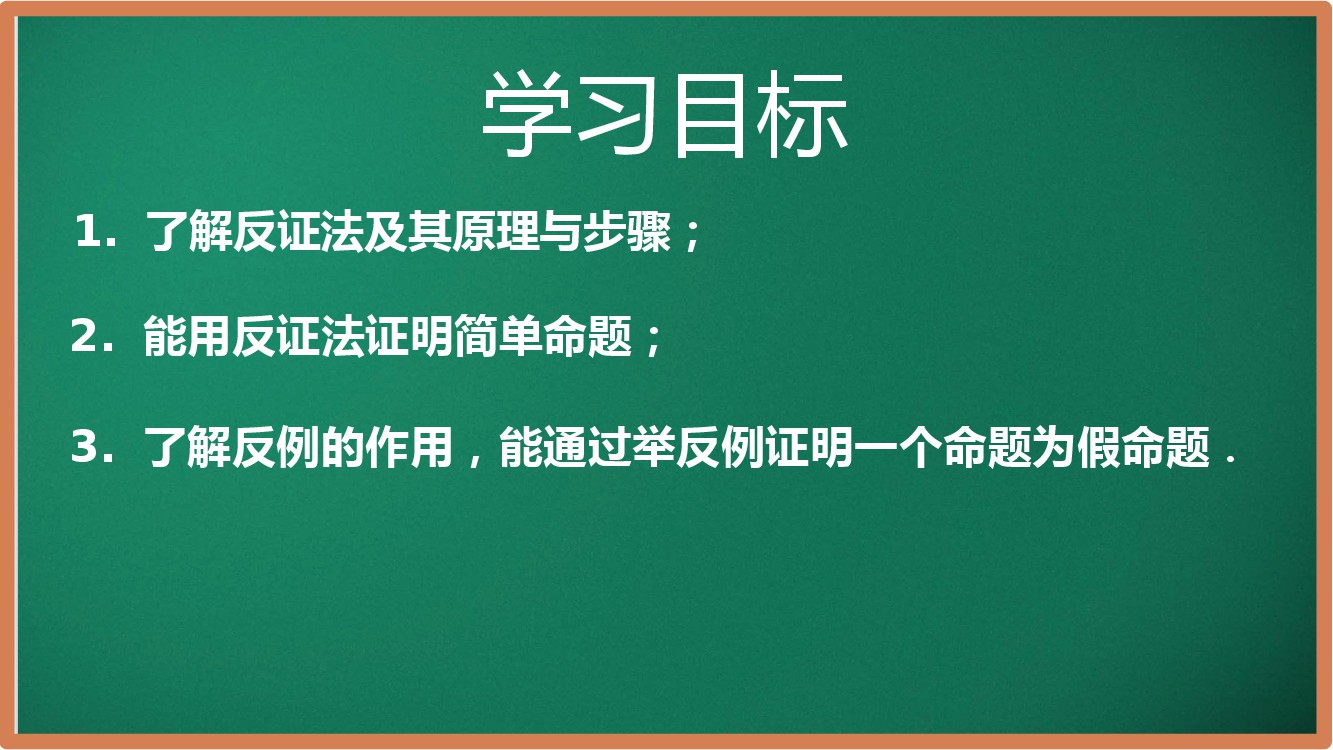 学习目标

1.了解反证法及其原理与步骤；

2.能用反证法证明简单命题；

3.了解反例的作用，能通过举反例证明一个命题为假命题.